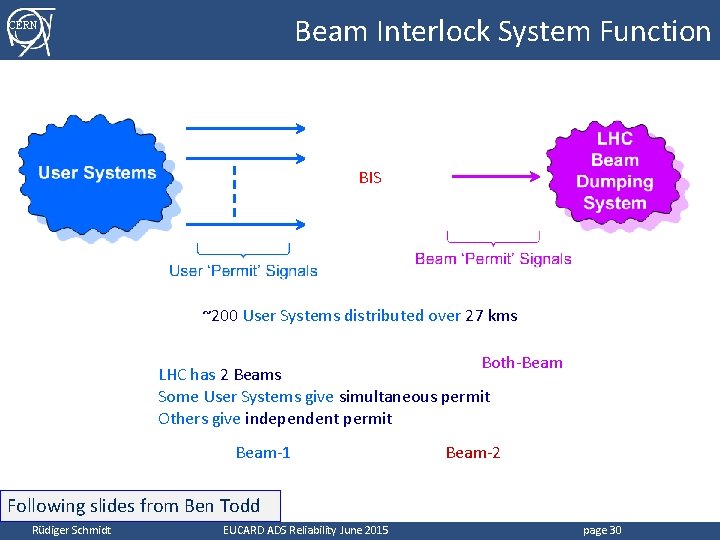 CERN

Beam Interlock System Function

User Systems

BIS

LHC Beam Dumping System

User 'Permit' Signals

Beam 'Permit' Signals

~200 User Systems distributed over 27 kms

Both-Beam

LHC has 2 Beams
Some User Systems give simultaneous permit
Others give independent permit

Beam-1

Beam-2

Following slides from Ben Todd

Rüdiger Schmidt

EUCARD ADS Reliability June 2015

page 30